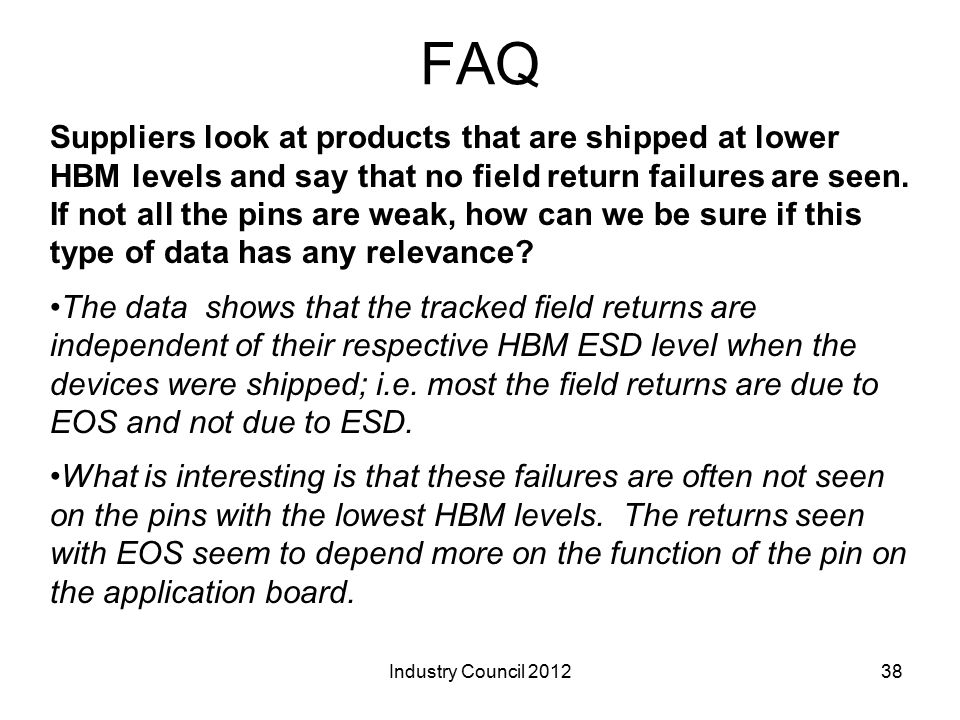 FAQ

Suppliers look at products that are shipped at lower HBM levels and say that no field return failures are seen. If not all the pins are weak, how can we be sure if this type of data has any relevance?

•The data shows that the tracked field returns are independent of their respective HBM ESD level when the devices were shipped; i.e. most the field returns are due to EOS and not due to ESD.

•What is interesting is that these failures are often not seen on the pins with the lowest HBM levels. The returns seen with EOS seem to depend more on the function of the pin on the application board.

Industry Council 2012

38